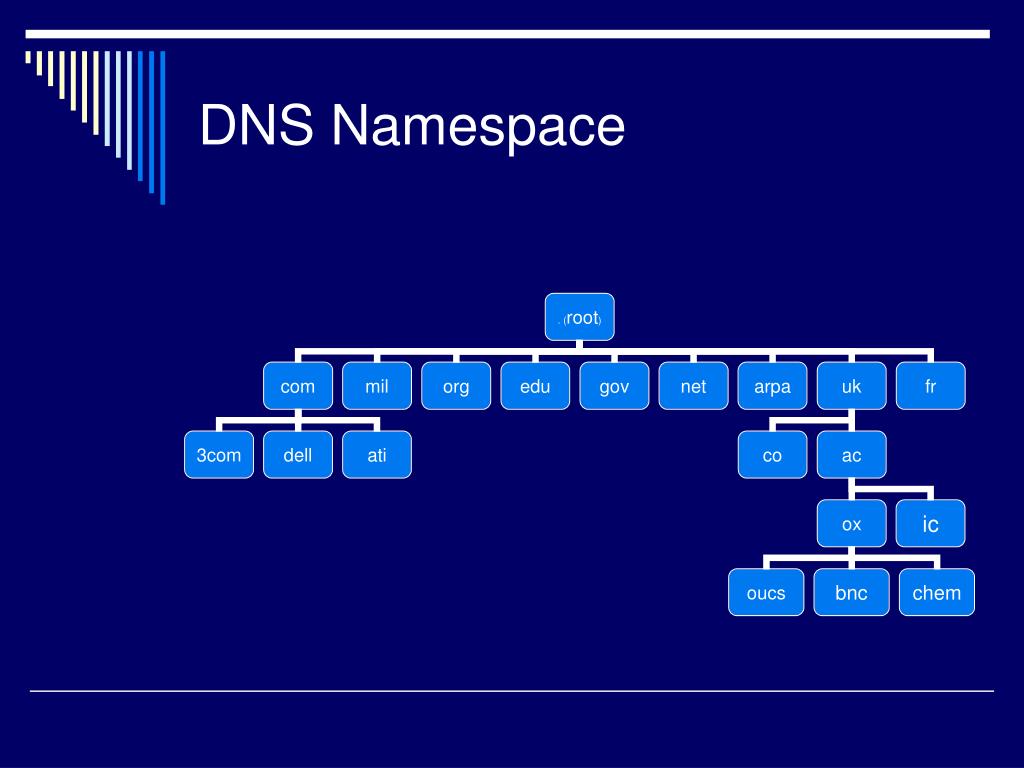 DNS Namespace

. (root)

com
mil
org
edu
gov
net
arpa
uk
fr

3com
dell
ati

co
ac

ox
ic

oucs
bnc
chem